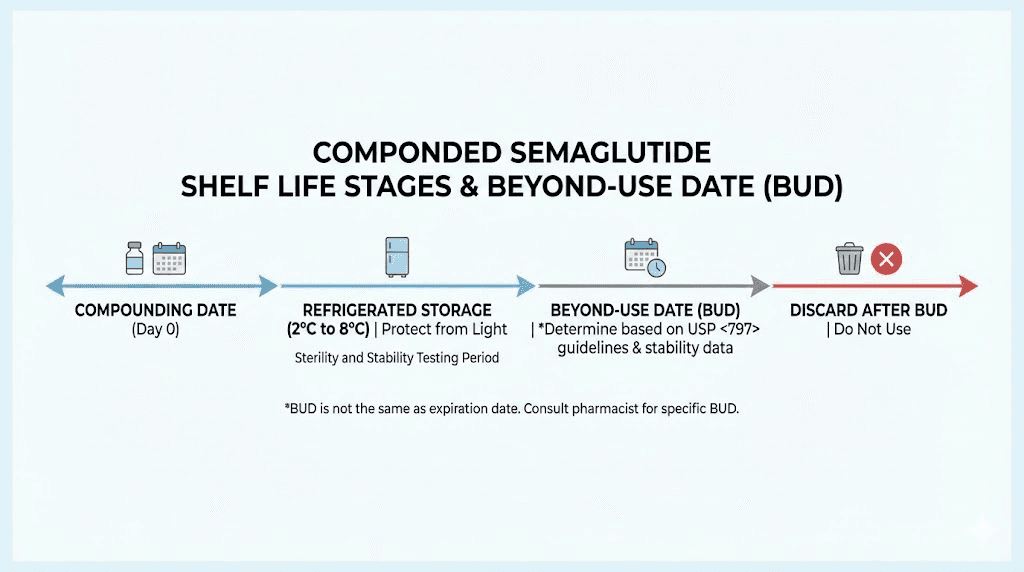 COMPONDED SEMAGLUTIDE
SHELF LIFE STAGES & BEYOND-USE DATE (BUD)

COMPOUNDING DATE
(Day 0)

REFRIGERATED STORAGE
(2°C to 8°C) | Protect from Light

Sterility and Stability Testing Period

BEYOND-USE DATE (BUD)
| *Determine based on USP <797> guidelines & stability data

DISCARD AFTER BUD
| Do Not Use

*BUD is not the same as expiration date. Consult pharmacist for specific BUD.